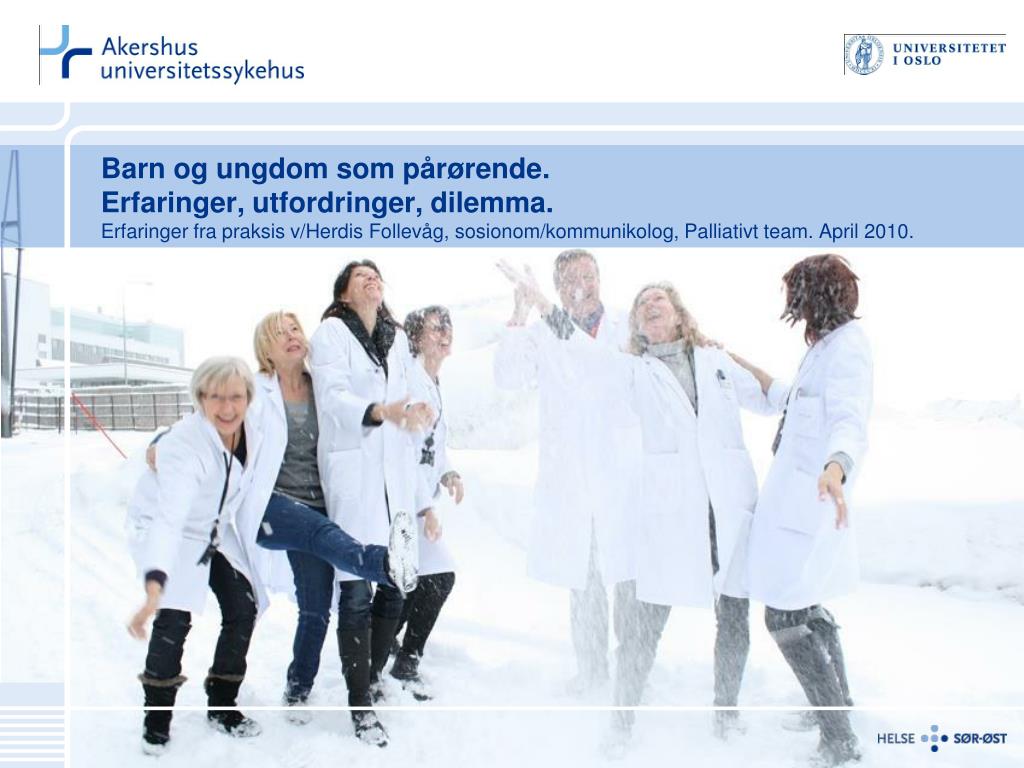 Akershus universitetssykehus

UNIVERSITETET I OSLO

Barn og ungdom som pårørende.
Erfaringer, utfordringer, dilemma.
Erfaringer fra praksis v/Herdis Follevåg, sosionom/kommunikolog, Palliativt team. April 2010.

HELSE SØR-ØST